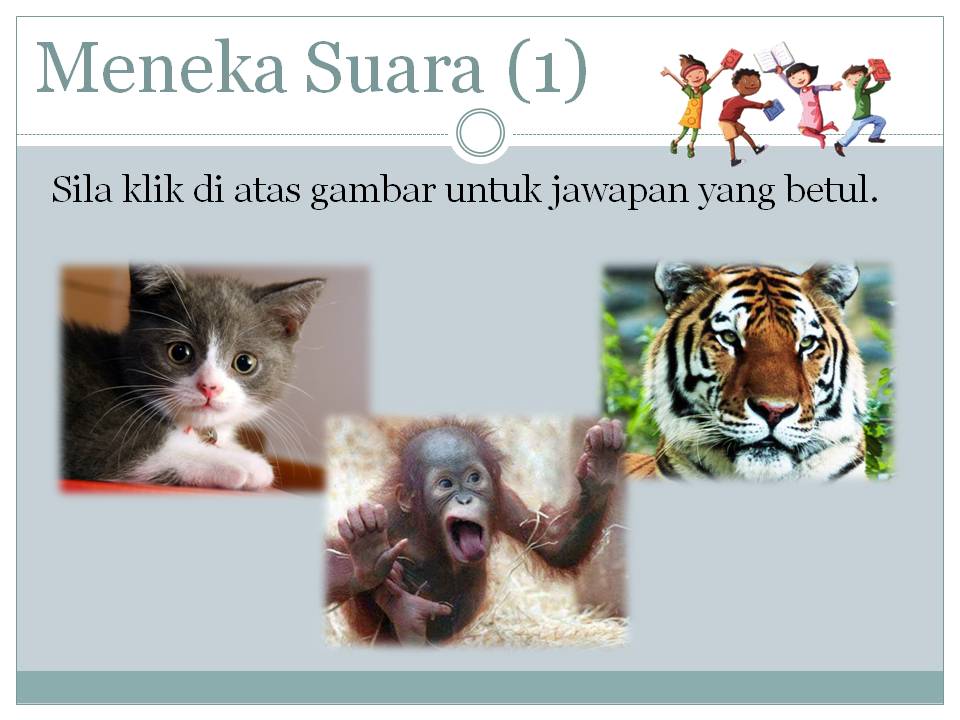 Meneka Suara (1)

Sila klik di atas gambar untuk jawapan yang betul.